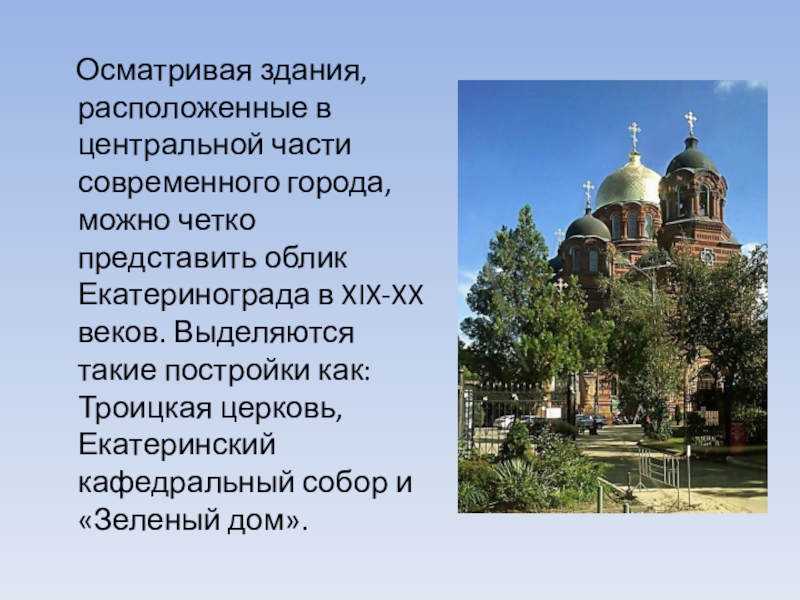 Осматривая здания, расположенные в центральной части современного города, можно четко представить облик Екатеринограда в XIX-XX веков. Выделяются такие постройки как: Троицкая церковь, Екатеринский кафедральный собор и «Зеленый дом».